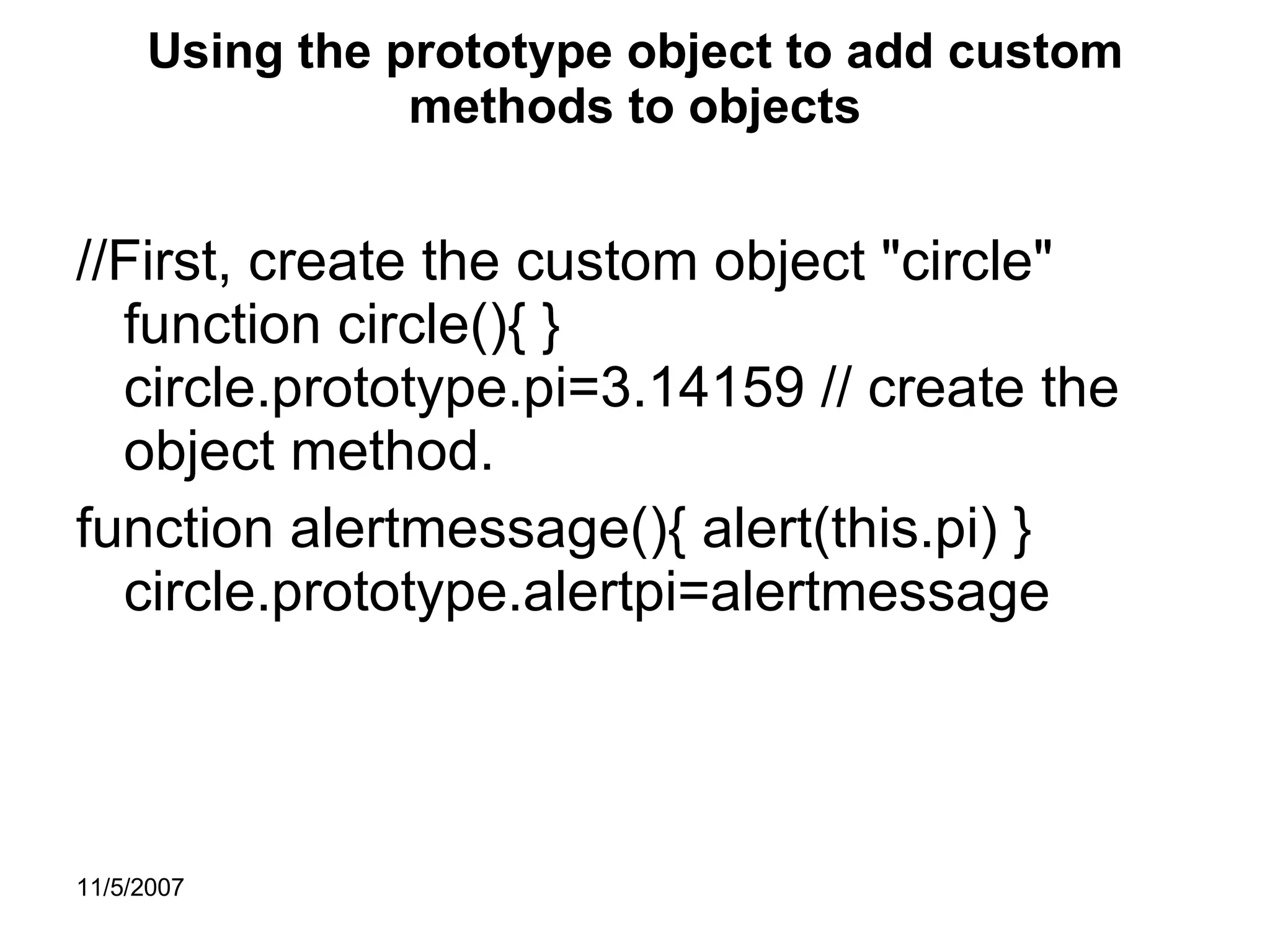 Using the prototype object to add custom methods to objects

//First, create the custom object "circle"
function circle(){ }
circle.prototype.pi=3.14159 // create the object method.

function alertmessage(){ alert(this.pi) }
circle.prototype.alertpi=alertmessage

11/5/2007